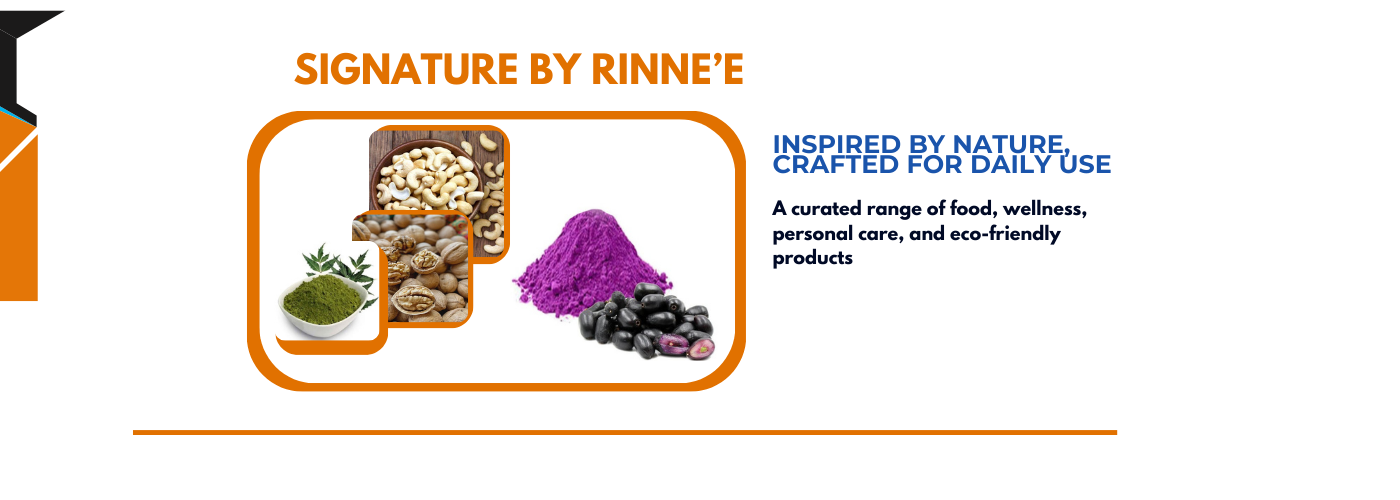 SIGNATURE BY RINNE'E

INSPIRED BY NATURE, CRAFTED FOR DAILY USE

A curated range of food, wellness, personal care, and eco-friendly products